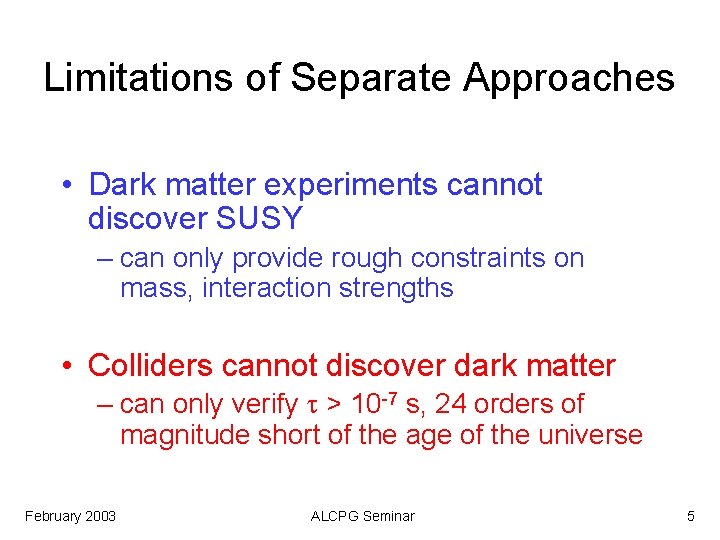 Limitations of Separate Approaches

• Dark matter experiments cannot discover SUSY

– can only provide rough constraints on mass, interaction strengths

• Colliders cannot discover dark matter

– can only verify $\tau > 10^{-7}$ s, 24 orders of magnitude short of the age of the universe

February 2003

ALCPG Seminar

5